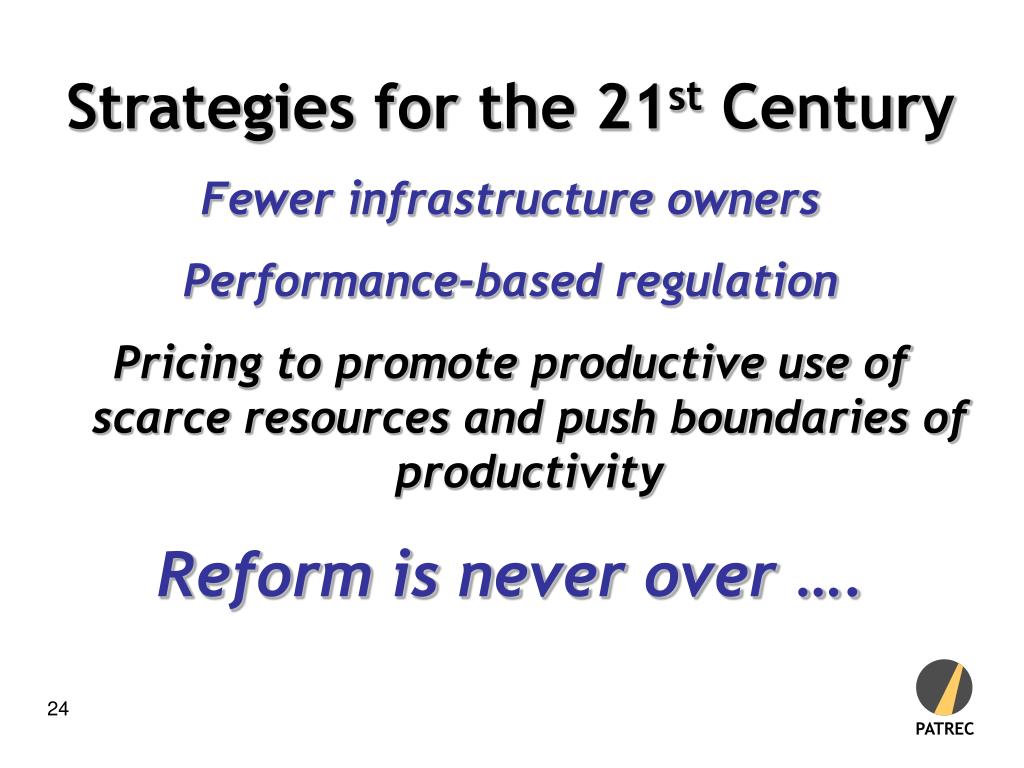 Strategies for the 21$^{st}$ Century

Fewer infrastructure owners

Performance-based regulation

Pricing to promote productive use of scarce resources and push boundaries of productivity

Reform is never over ….

24

PATREC